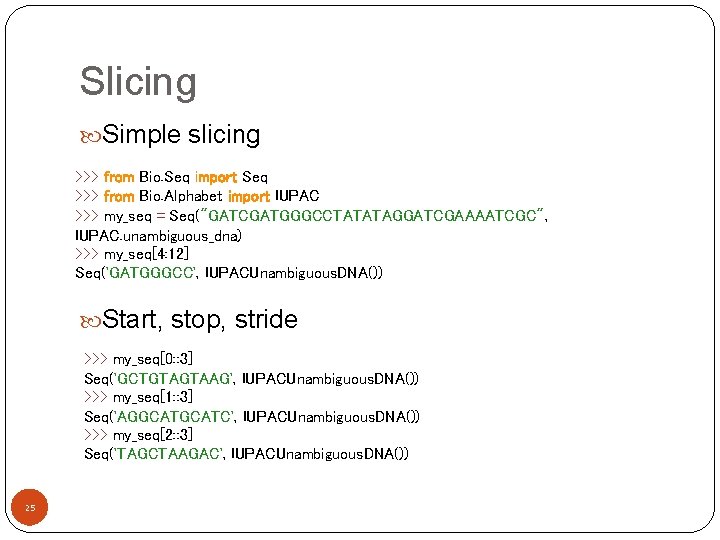 Slicing

Simple slicing

>>> from Bio.Seq import Seq
>>> from Bio.Alphabet import IUPAC
>>> my_seq = Seq("GATCGATGGGCCTATATAGGATCGAAAATCGC", IUPAC.unambiguous_dna)
>>> my_seq[4:12]
Seq('GATGGGCC', IUPACUnambiguousDNA())

Start, stop, stride

>>> my_seq[0::3]
Seq('GCTGTAGTAAG', IUPACUnambiguousDNA())
>>> my_seq[1::3]
Seq('AGGCATGCATC', IUPACUnambiguousDNA())
>>> my_seq[2::3]
Seq('TAGCTAAGAC', IUPACUnambiguousDNA())

25